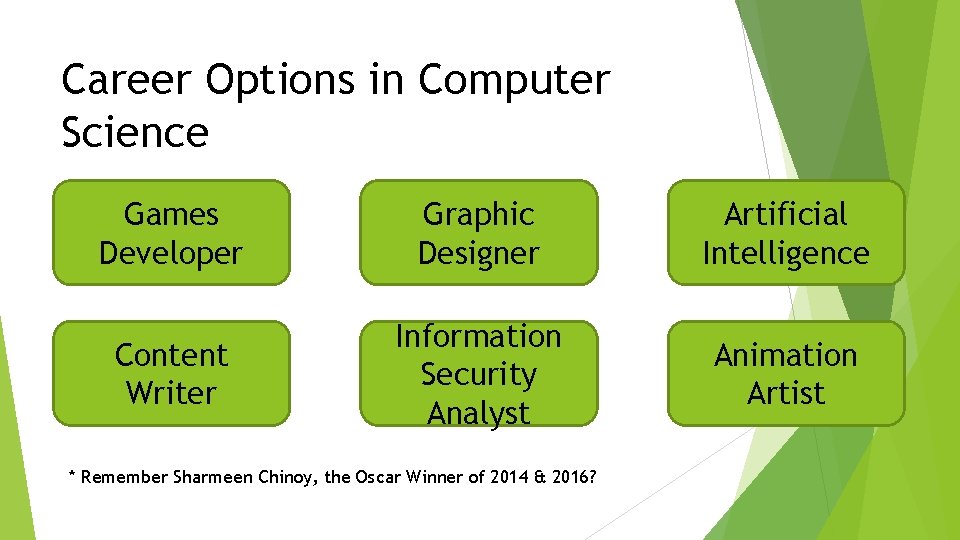 Career Options in Computer Science

Games Developer

Graphic Designer

Artificial Intelligence

Content Writer

Information Security Analyst

Animation Artist

* Remember Sharmeen Chinoy, the Oscar Winner of 2014 & 2016?